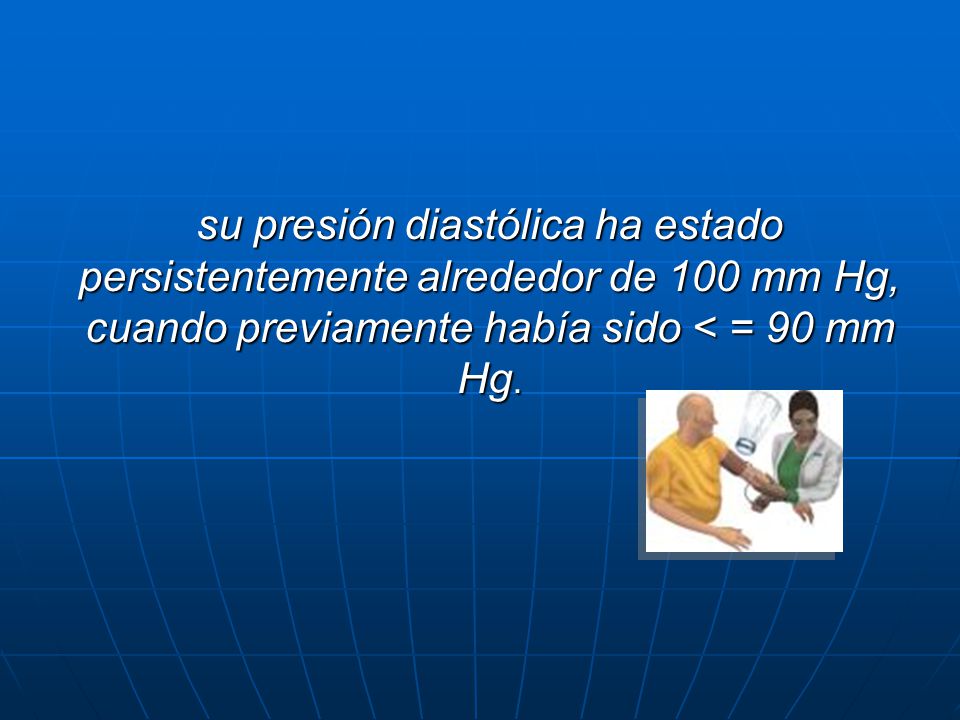 su presión diastólica ha estado persistentemente alrededor de 100 mm Hg, cuando previamente había sido < = 90 mm Hg.